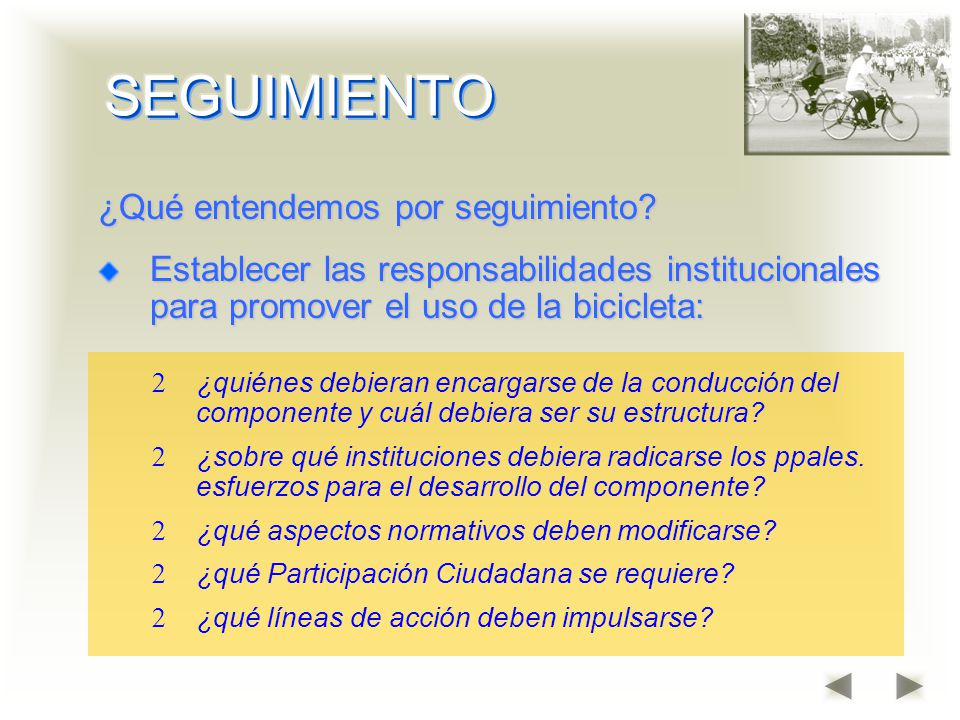 SEGUIMIENTO

¿Qué entendemos por seguimiento?

Establecer las responsabilidades institucionales para promover el uso de la bicicleta:

2 ¿quiénes debieran encargarse de la conducción del componente y cuál debiera ser su estructura?

2 ¿sobre qué instituciones debiera radicarse los ppales. esfuerzos para el desarrollo del componente?

2 ¿qué aspectos normativos deben modificarse?

2 ¿qué Participación Ciudadana se requiere?

2 ¿qué líneas de acción deben impulsarse?